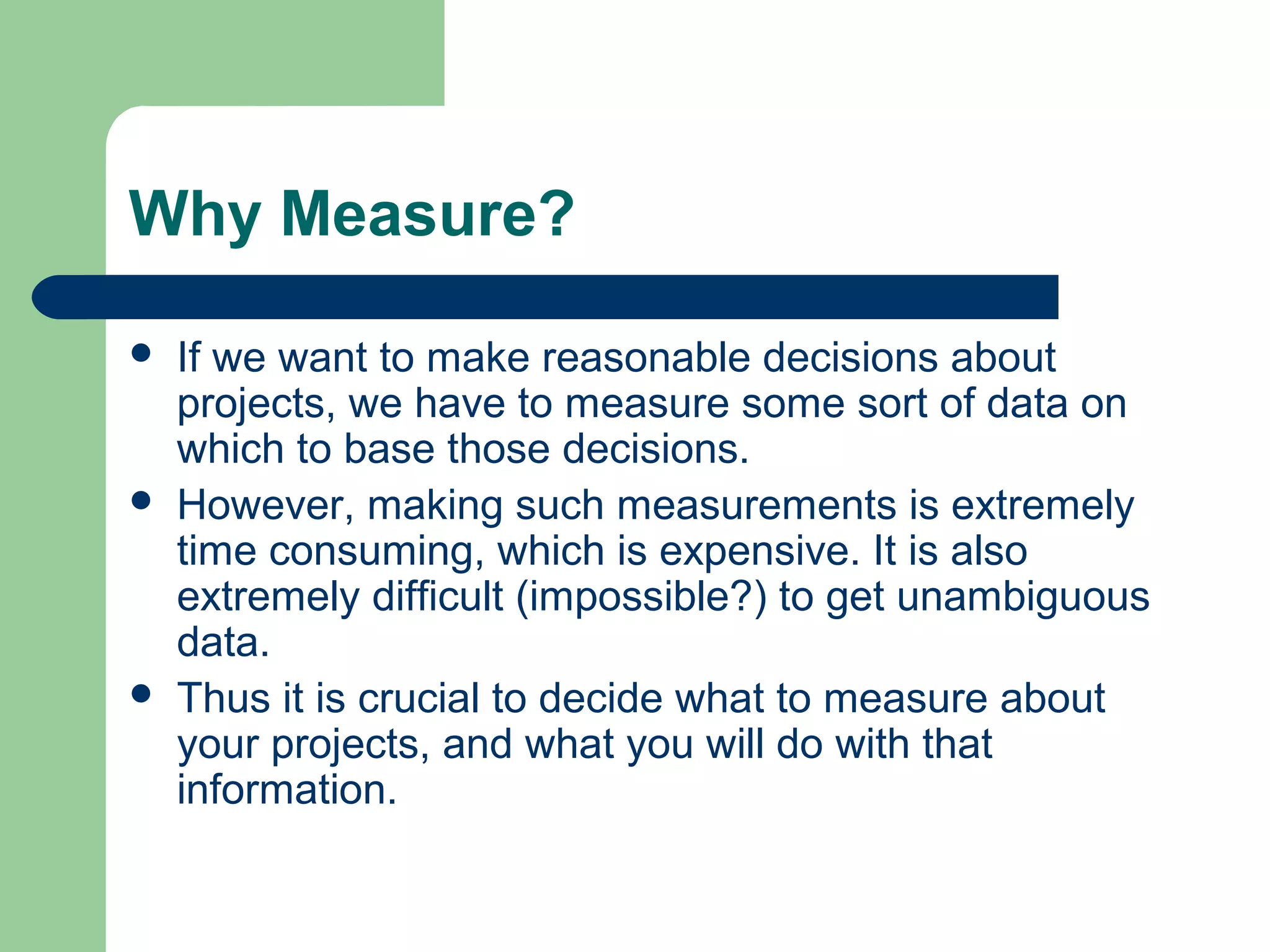 Why Measure?

- If we want to make reasonable decisions about projects, we have to measure some sort of data on which to base those decisions.
- However, making such measurements is extremely time consuming, which is expensive. It is also extremely difficult (impossible?) to get unambiguous data.
- Thus it is crucial to decide what to measure about your projects, and what you will do with that information.